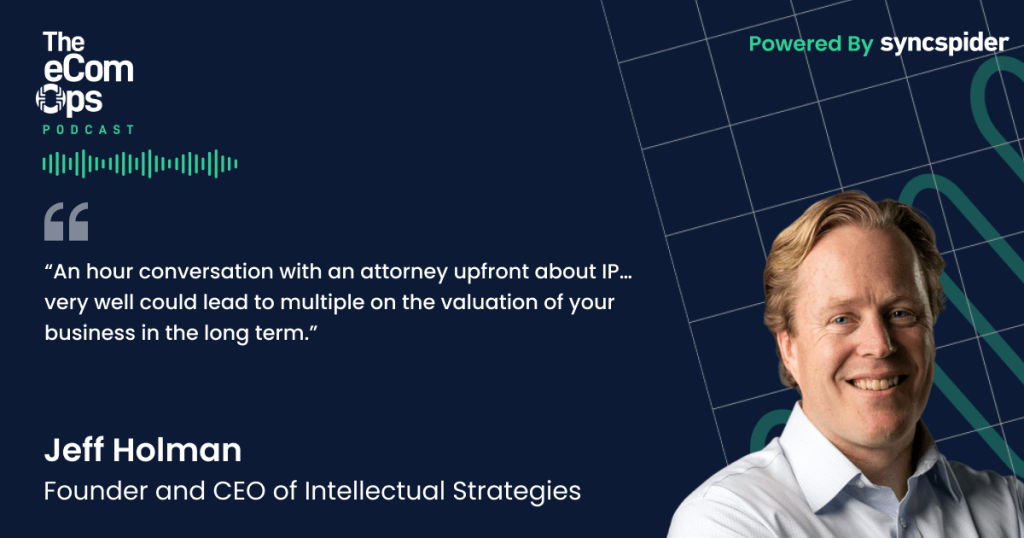 The eCom Ops
PODCAST

Powered By syncspider

“An hour conversation with an attorney upfront about IP… very well could lead to multiple on the valuation of your business in the long term.”

Jeff Holman
Founder and CEO of Intellectual Strategies